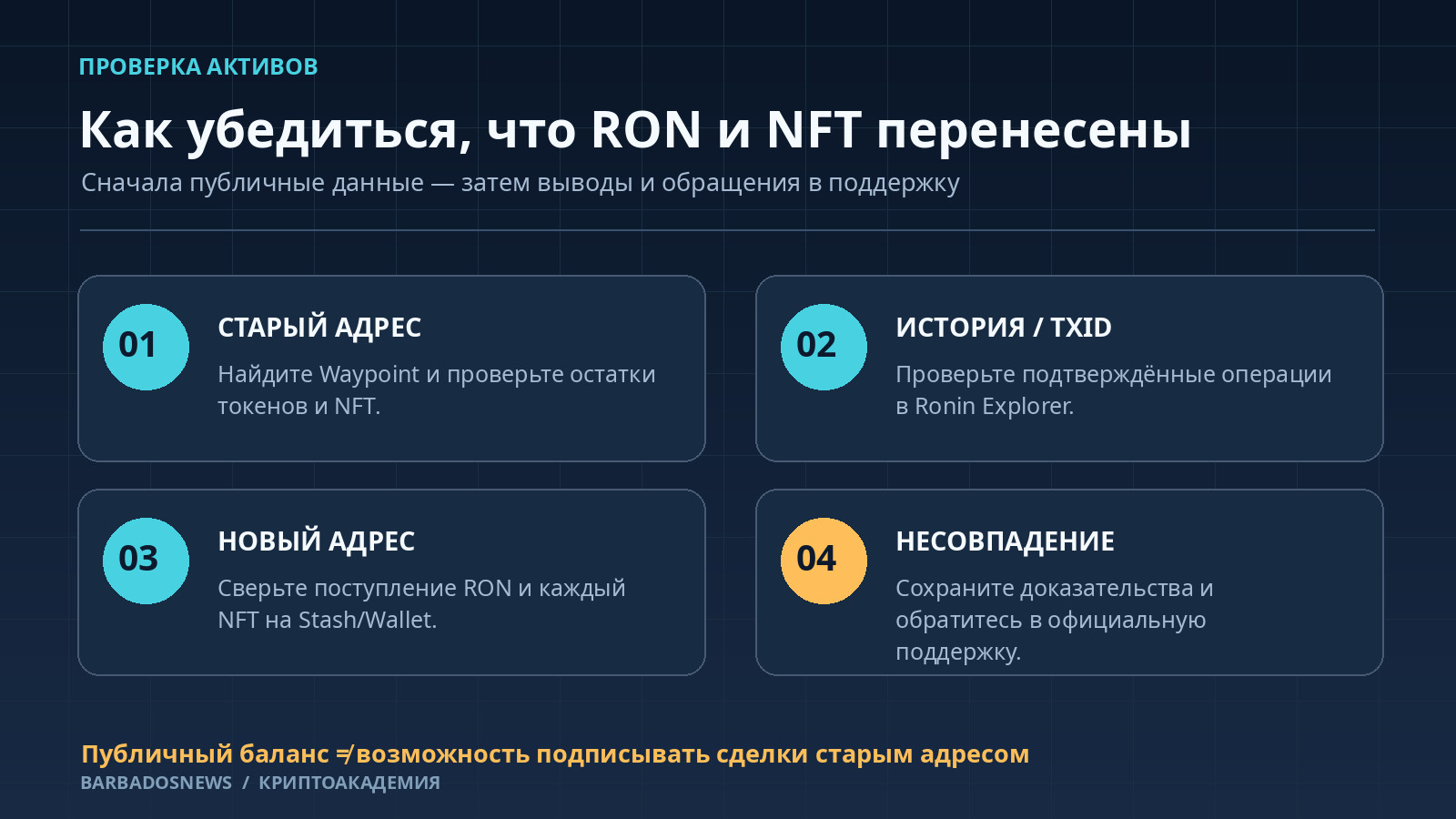 ПРОВЕРКА АКТИВОВ

Как убедиться, что RON и NFT перенесены

Сначала публичные данные — затем выводы и обращения в поддержку

01

СТАРЫЙ АДРЕС

Найдите Waypoint и проверьте остатки токенов и NFT.

02

ИСТОРИЯ / TXID

Проверьте подтверждённые операции в Ronin Explorer.

03

НОВЫЙ АДРЕС

Сверьте поступление RON и каждый NFT на Stash/Wallet.

04

НЕСОВПАДЕНИЕ

Сохраните доказательства и обратитесь в официальную поддержку.

Публичный баланс ≠ возможность подписывать сделки старым адресом

BARBADOSNEWS / КРИПТОАКАДЕМИЯ